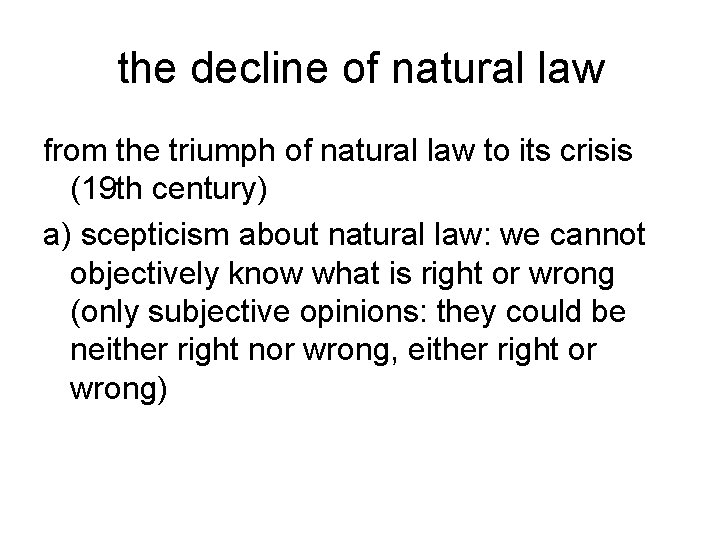 the decline of natural law

from the triumph of natural law to its crisis (19th century)

a) scepticism about natural law: we cannot objectively know what is right or wrong (only subjective opinions: they could be neither right nor wrong, either right or wrong)